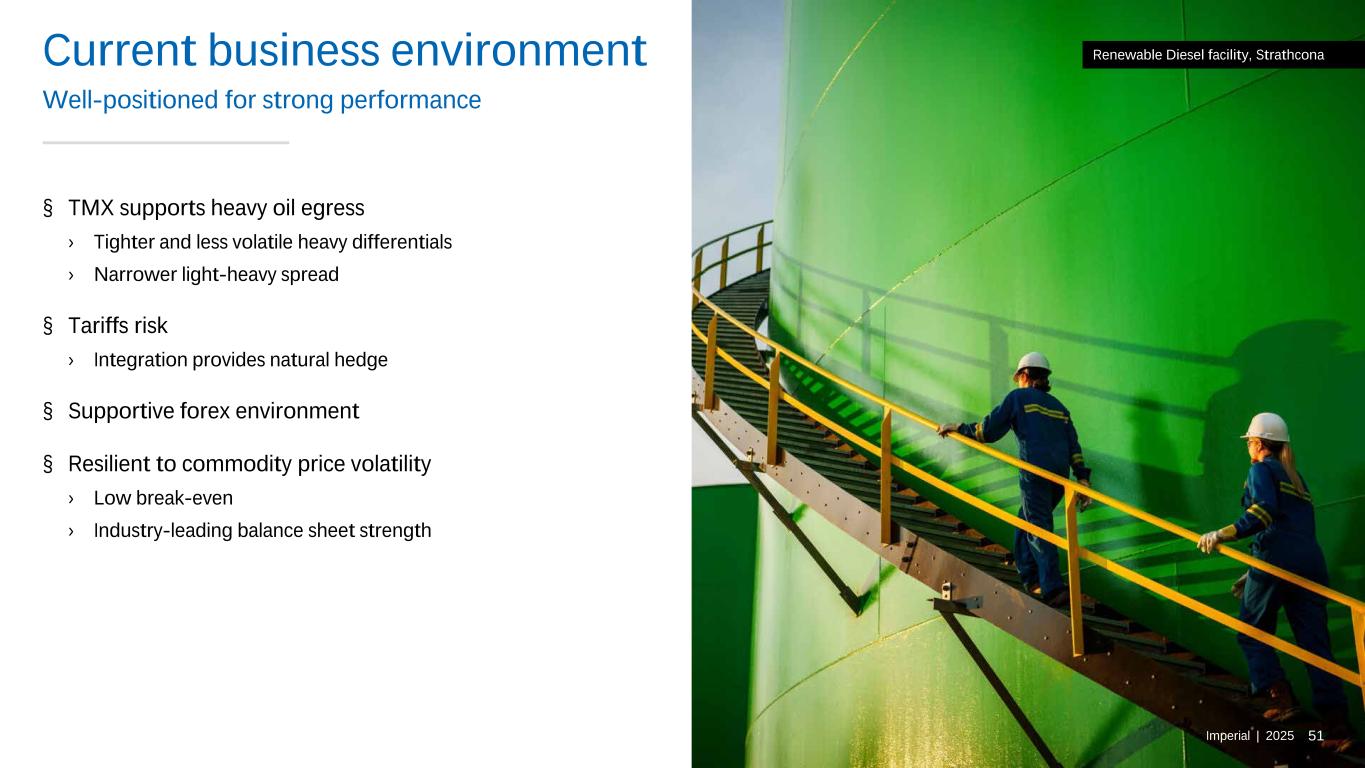 Current business environment

Well-positioned for strong performance

§ TMX supports heavy oil egress

› Tighter and less volatile heavy differentials

› Narrower light-heavy spread

§ Tariffs risk

› Integration provides natural hedge

§ Supportive forex environment

§ Resilient to commodity price volatility

› Low break-even

› Industry-leading balance sheet strength

Renewable Diesel facility, Strathcona

Imperial | 2025 51